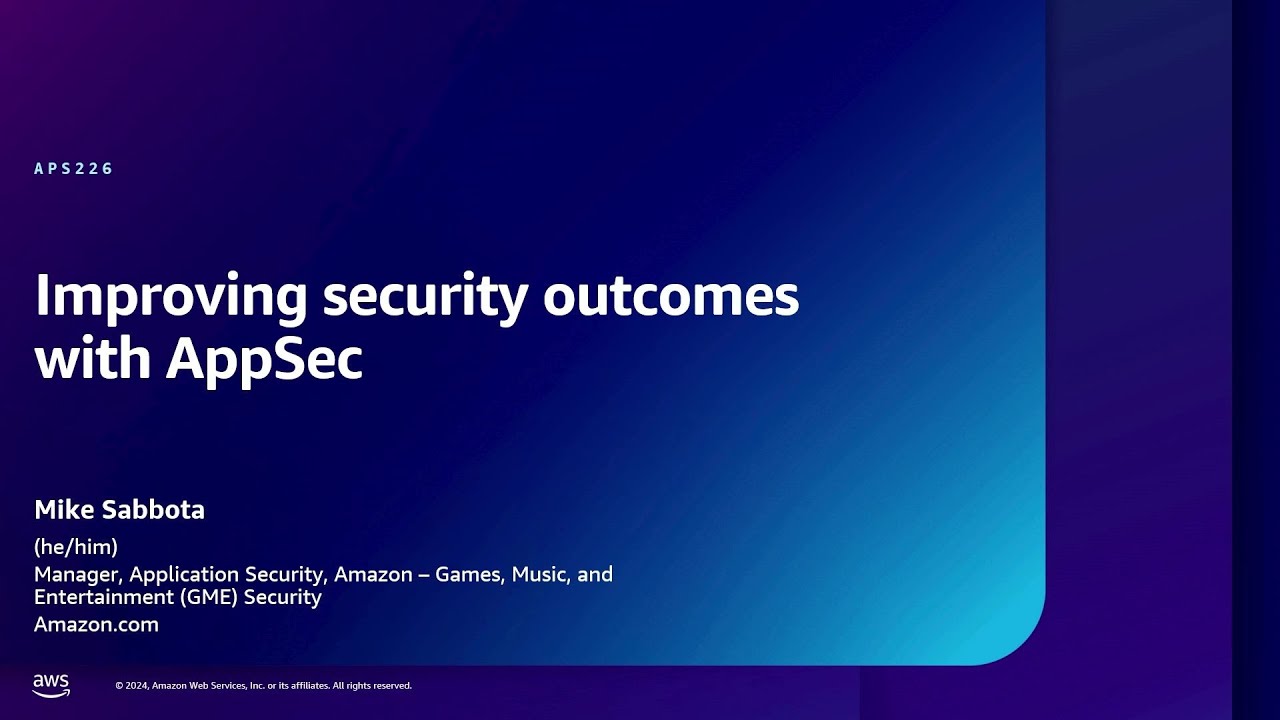 APS226

Improving security outcomes with AppSec

Mike Sabbota

(he/him)

Manager, Application Security, Amazon – Games, Music, and Entertainment (GME) Security

Amazon.com

aws

© 2024, Amazon Web Services, Inc. or its affiliates. All rights reserved.